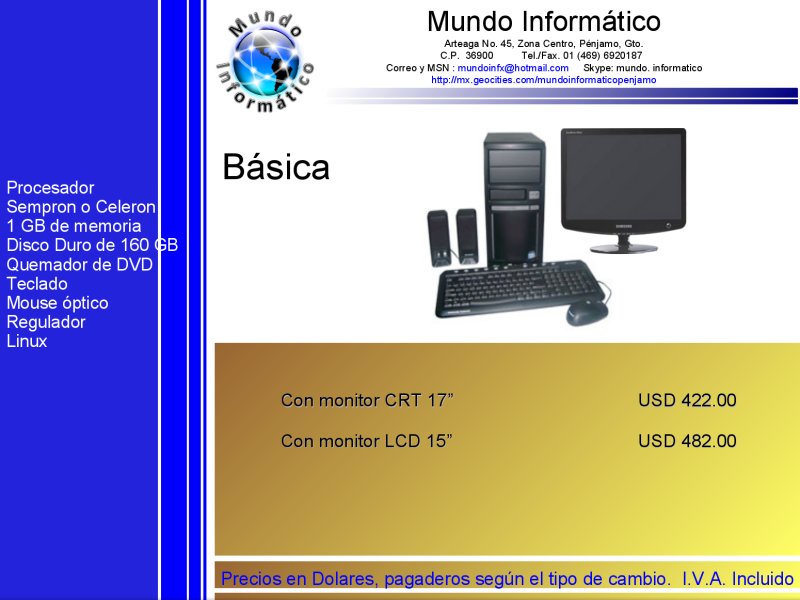 Mundo Informático

Mundo Informático
Arteaga No. 45, Zona Centro, Pénjamo, Gto.
C.P. 36900 Tel./Fax. 01 (469) 6920187
Correo y MSN : mundoinfx@hotmail.com Skype: mundo. informatico
http://mx.geocities.com/mundoinformaticopenjamo

Básica

Procesador
Sempron o Celeron
1 GB de memoria
Disco Duro de 160 GB
Quemador de DVD
Teclado
Mouse óptico
Regulador
Linux

Con monitor CRT 17” USD 422.00

Con monitor LCD 15” USD 482.00

Precios en Dolares, pagaderos según el tipo de cambio. I.V.A. Incluido